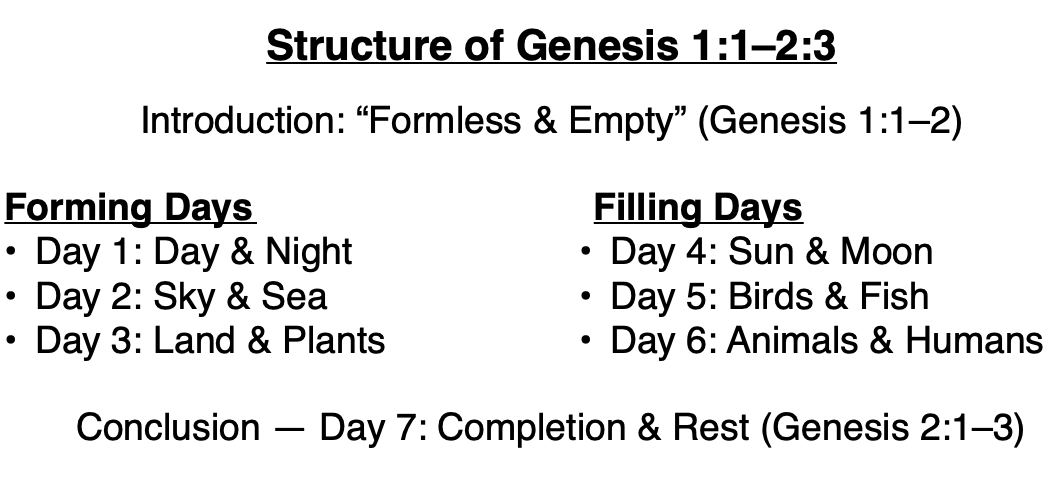 Structure of Genesis 1:1–2:3

Introduction: “Formless & Empty” (Genesis 1:1–2)

Forming Days
• Day 1: Day & Night
• Day 2: Sky & Sea
• Day 3: Land & Plants

Filling Days
• Day 4: Sun & Moon
• Day 5: Birds & Fish
• Day 6: Animals & Humans

Conclusion — Day 7: Completion & Rest (Genesis 2:1–3)